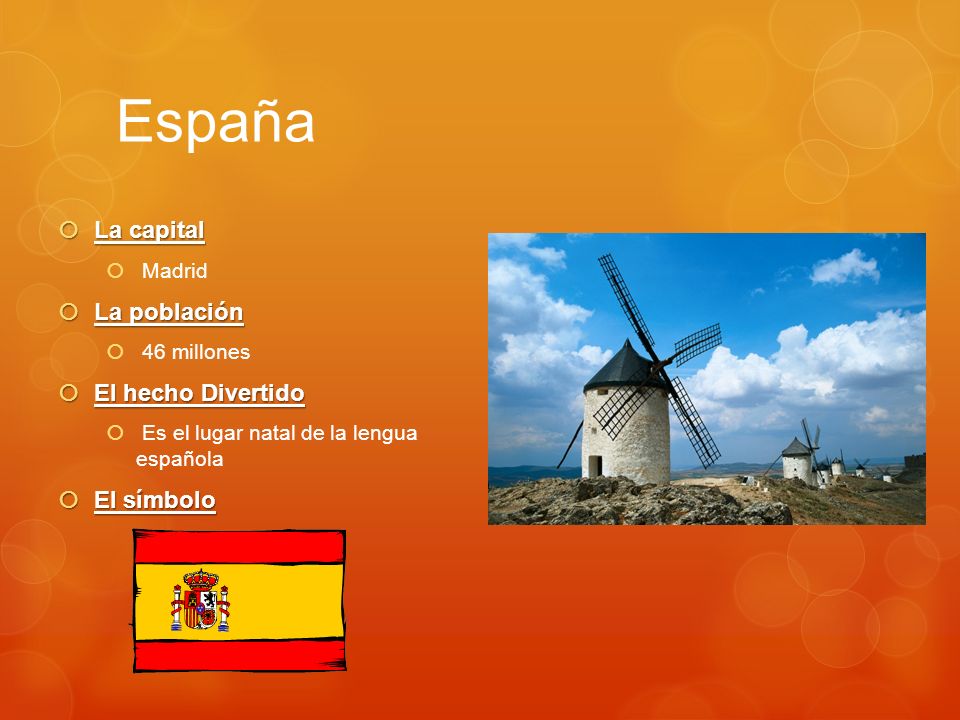 España

La capital

Madrid

La población

46 millones

El hecho Divertido

Es el lugar natal de la lengua española

El símbolo